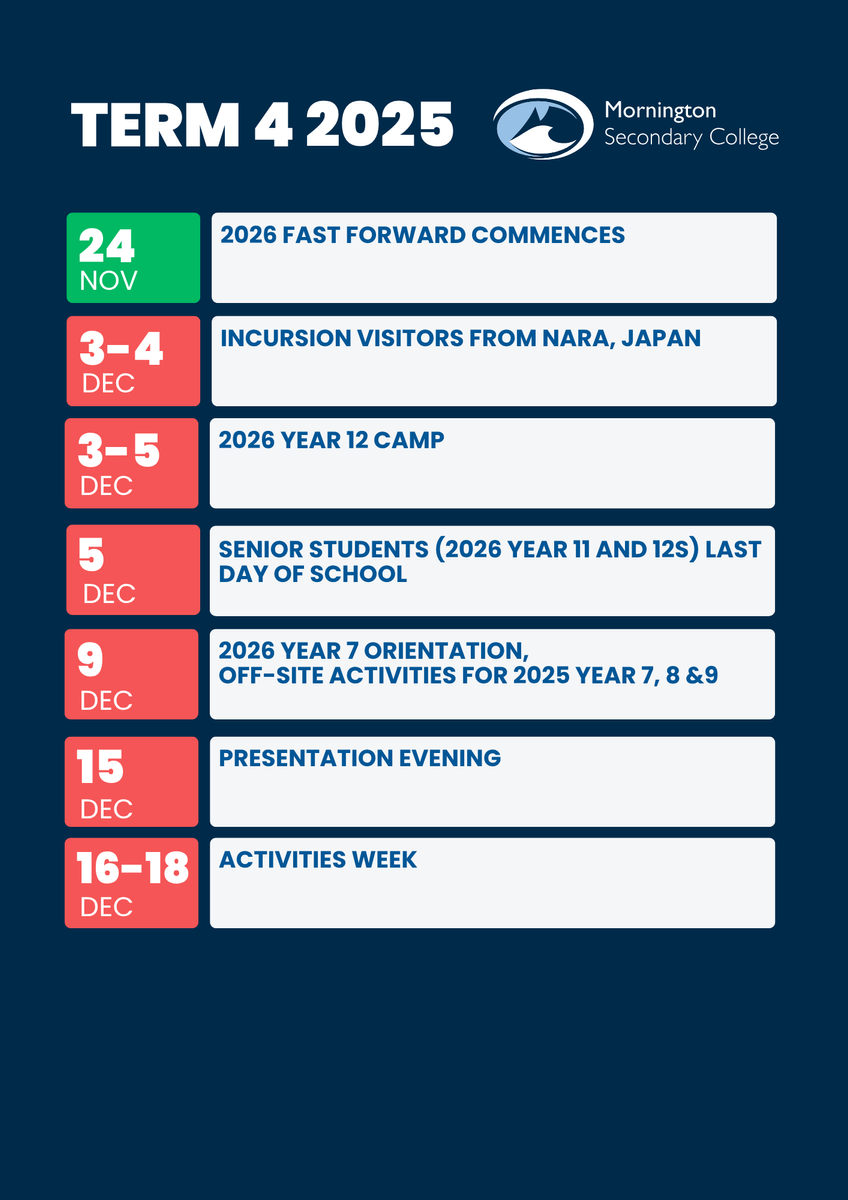 TERM 4 2025

Mornington
Secondary College

24
NOV

2026 FAST FORWARD COMMENCES

3-4
DEC

INCURSION VISITORS FROM NARA, JAPAN

3-5
DEC

2026 YEAR 12 CAMP

5
DEC

SENIOR STUDENTS (2026 YEAR 11 AND 12S) LAST DAY OF SCHOOL

9
DEC

2026 YEAR 7 ORIENTATION,
OFF-SITE ACTIVITIES FOR 2025 YEAR 7, 8 &9

15
DEC

PRESENTATION EVENING

16-18
DEC

ACTIVITIES WEEK